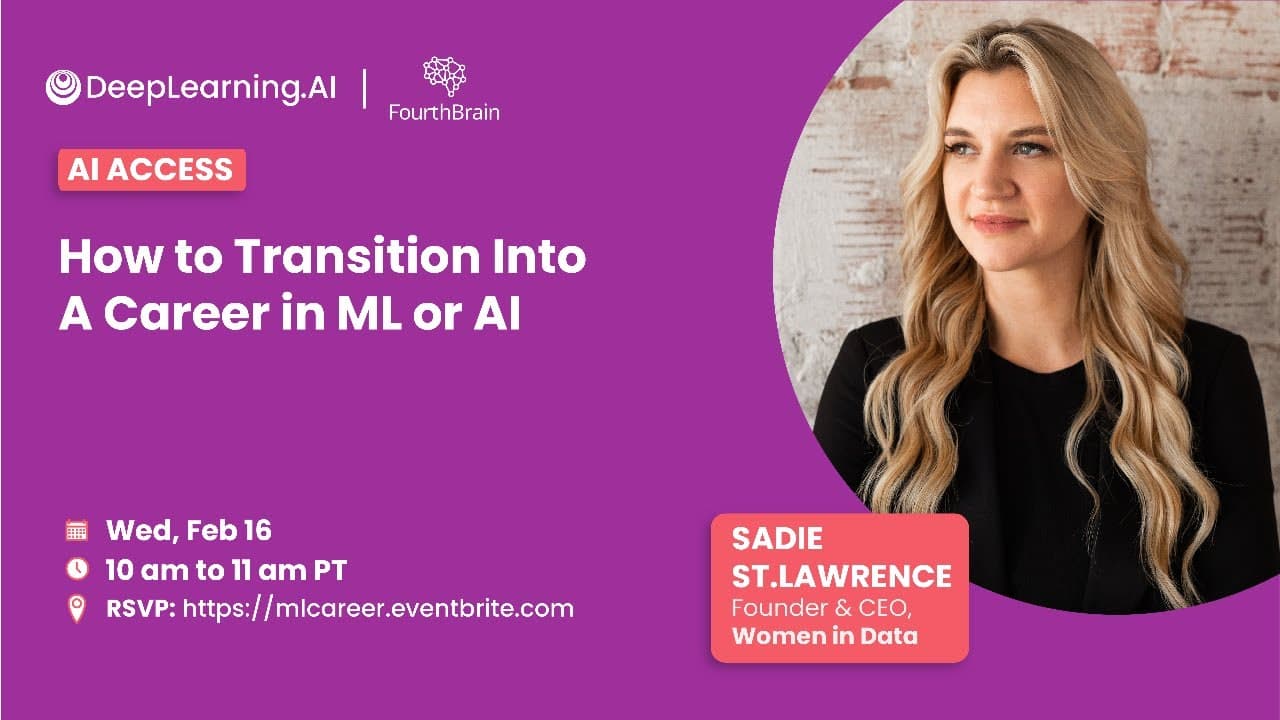 DeepLearning.AI | FourthBrain

AI ACCESS

How to Transition Into A Career in ML or AI

Wed, Feb 16
10 am to 11 am PT
RSVP: https://mlcareer.eventbrite.com

SADIE ST.LAWRENCE
Founder & CEO, Women in Data